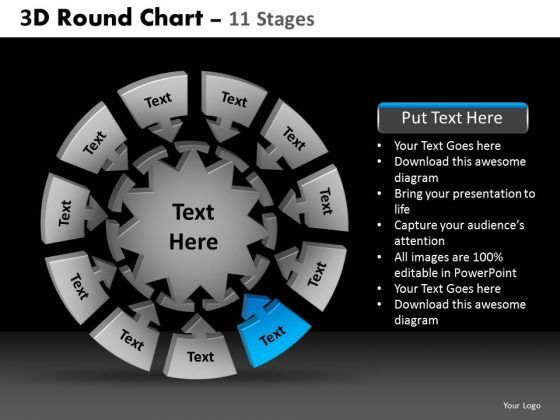 3D Round Chart – 11 Stages

Text

Text

Text

Text

Text

Text

Text

Text

Text

Text

Text

Text Here

Put Text Here

• Your Text Goes here
• Download this awesome diagram
• Bring your presentation to life
• Capture your audience's attention
• All images are 100% editable in PowerPoint
• Your Text Goes here
• Download this awesome diagram

Your Logo